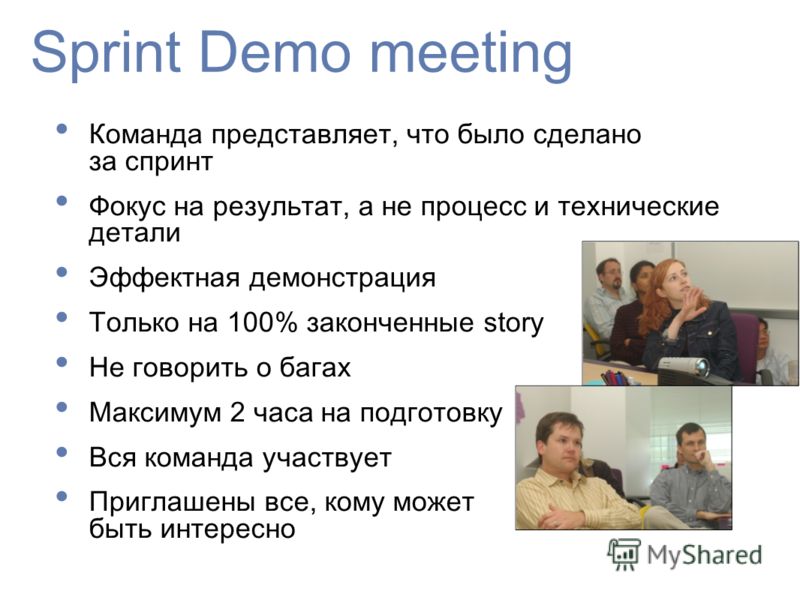 Sprint Demo meeting

• Команда представляет, что было сделано за спринт
• Фокус на результат, а не процесс и технические детали
• Эффектная демонстрация
• Только на 100% законченные story
• Не говорить о багах
• Максимум 2 часа на подготовку
• Вся команда участвует
• Приглашены все, кому может быть интересно

MyShared